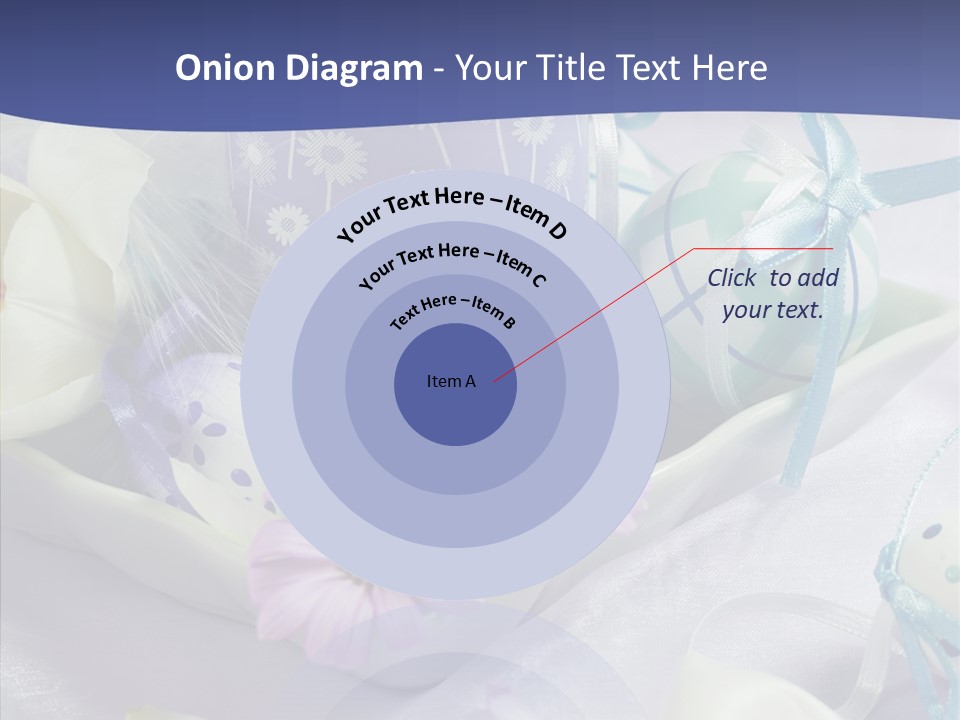 Onion Diagram - Your Title Text Here

Your Text Here – Item D

Your Text Here – Item C

Text Here – Item B

Item A

Click to add your text.